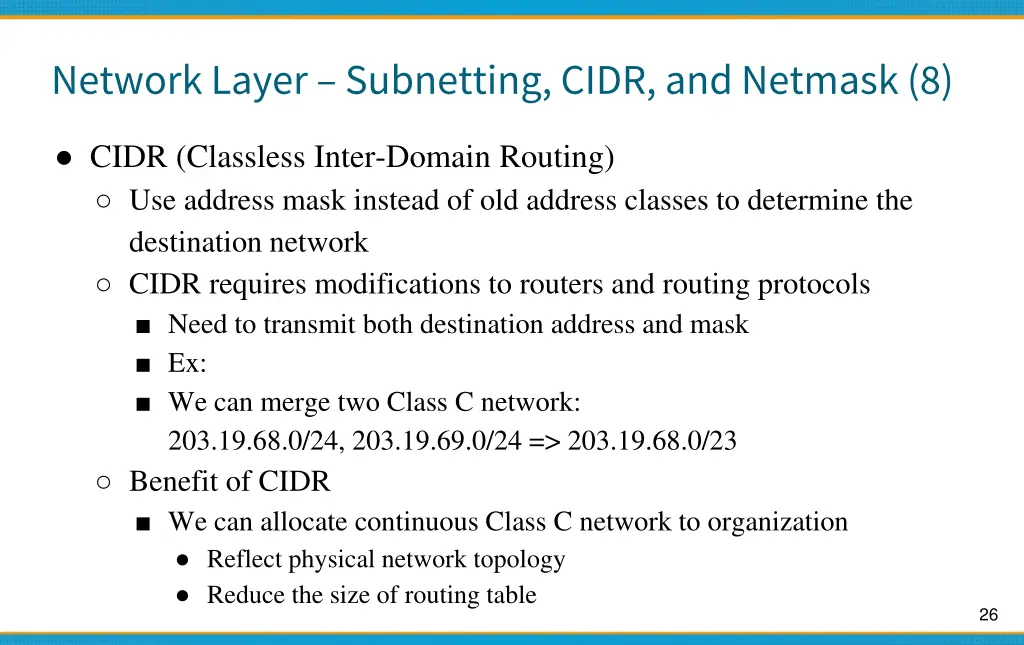 Network Layer – Subnetting, CIDR, and Netmask (8)

● CIDR (Classless Inter-Domain Routing)
○ Use address mask instead of old address classes to determine the destination network
○ CIDR requires modifications to routers and routing protocols
■ Need to transmit both destination address and mask
■ Ex:
■ We can merge two Class C network:
203.19.68.0/24, 203.19.69.0/24 => 203.19.68.0/23
○ Benefit of CIDR
■ We can allocate continuous Class C network to organization
● Reflect physical network topology
● Reduce the size of routing table

26